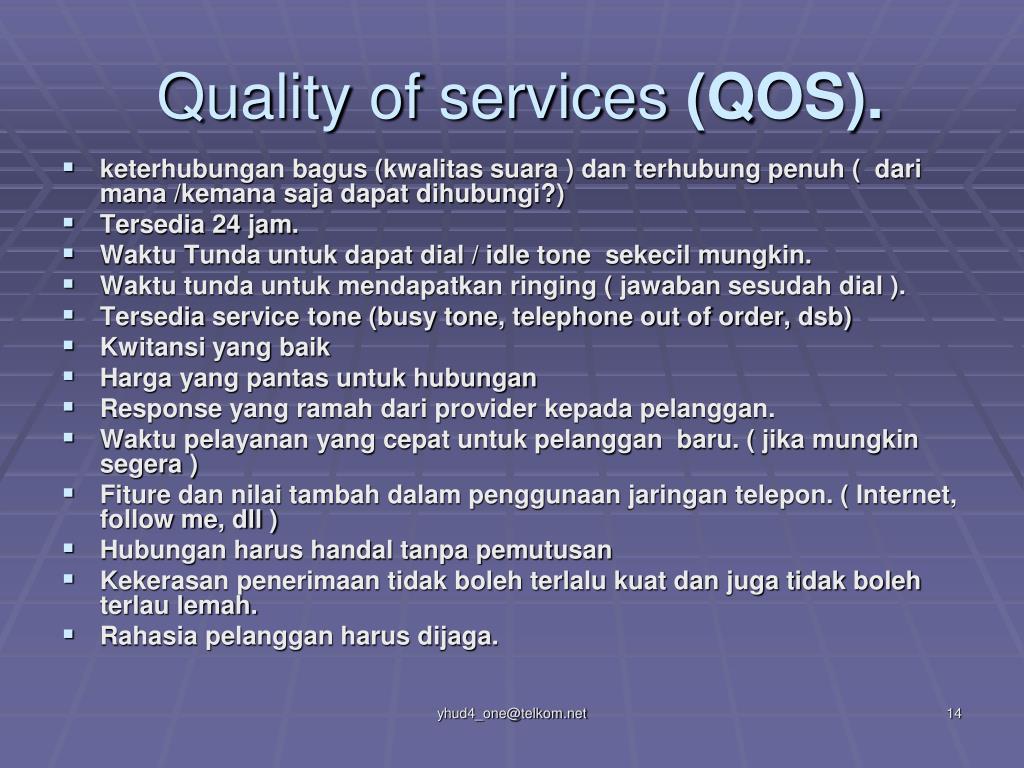 Quality of services (QOS).

- keterhubungan bagus (kwalitas suara ) dan terhubung penuh ( dari mana /kemana saja dapat dihubungi?)
- Tersedia 24 jam.
- Waktu Tunda untuk dapat dial / idle tone sekecil mungkin.
- Waktu tunda untuk mendapatkan ringing ( jawaban sesudah dial ).
- Tersedia service tone (busy tone, telephone out of order, dsb)
- Kwitansi yang baik
- Harga yang pantas untuk hubungan
- Response yang ramah dari provider kepada pelanggan.
- Waktu pelayanan yang cepat untuk pelanggan baru. ( jika mungkin segera )
- Fiture dan nilai tambah dalam penggunaan jaringan telepon. ( Internet, follow me, dll )
- Hubungan harus handal tanpa pemutusan
- Kekerasan penerimaan tidak boleh terlalu kuat dan juga tidak boleh terlau lemah.
- Rahasia pelanggan harus dijaga.

yhud4_one@telkom.net

14